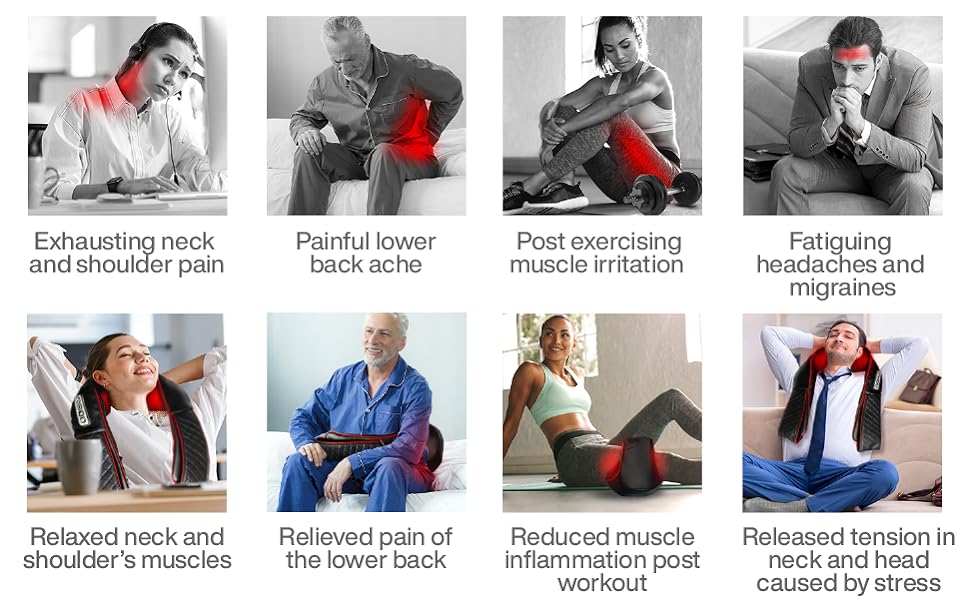 Exhausting neck and shoulder pain

Painful lower back ache

Post exercising muscle irritation

Fatiguing headaches and migraines

Relaxed neck and shoulder's muscles

Relieved pain of the lower back

Reduced muscle inflammation post workout

Released tension in neck and head caused by stress